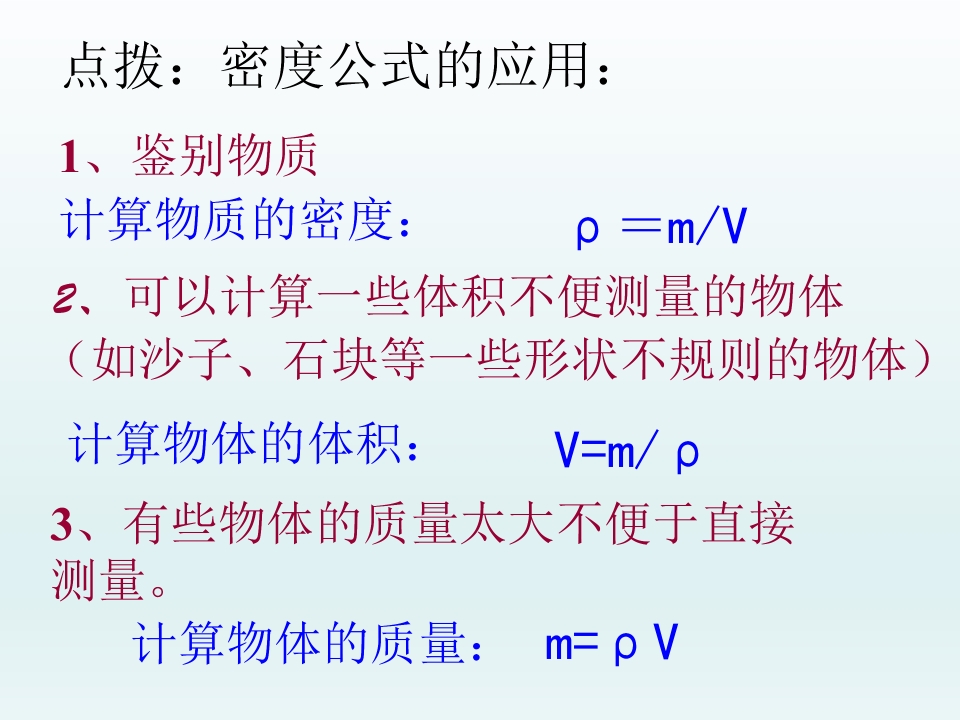 点拨：密度公式的应用：

1、鉴别物质

计算物质的密度： $\rho=m/V$

2、可以计算一些体积不便测量的物体（如沙子、石块等一些形状不规则的物体）

计算物体的体积： $V=m/\rho$

3、有些物体的质量太大不便于直接测量。

计算物体的质量： $m=\rho V$